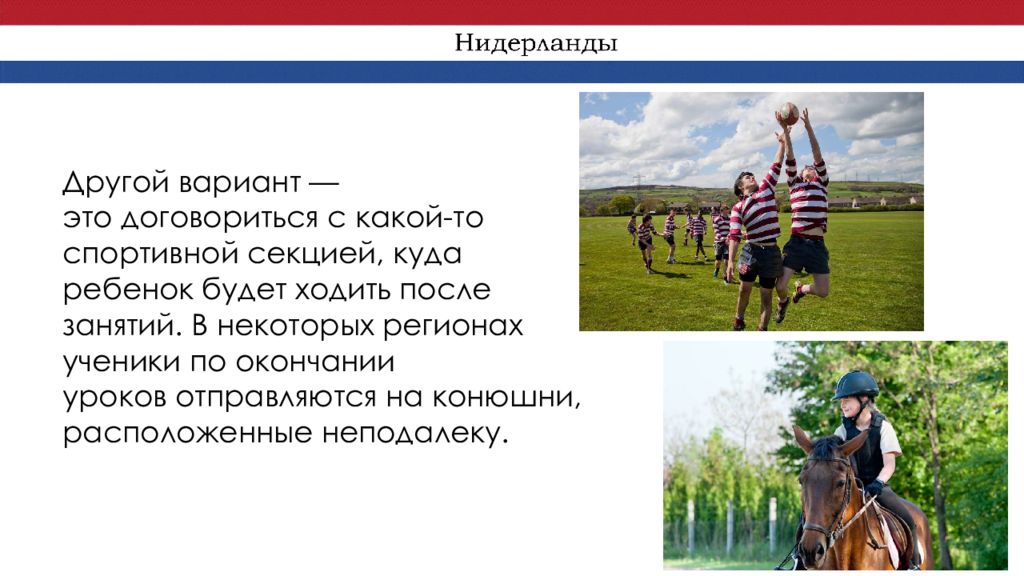 Нидерланды

Другой вариант — это договориться с какой-то спортивной секцией, куда ребенок будет ходить после занятий. В некоторых регионах ученики по окончании уроков отправляются на конюшни, расположенные неподалеку.